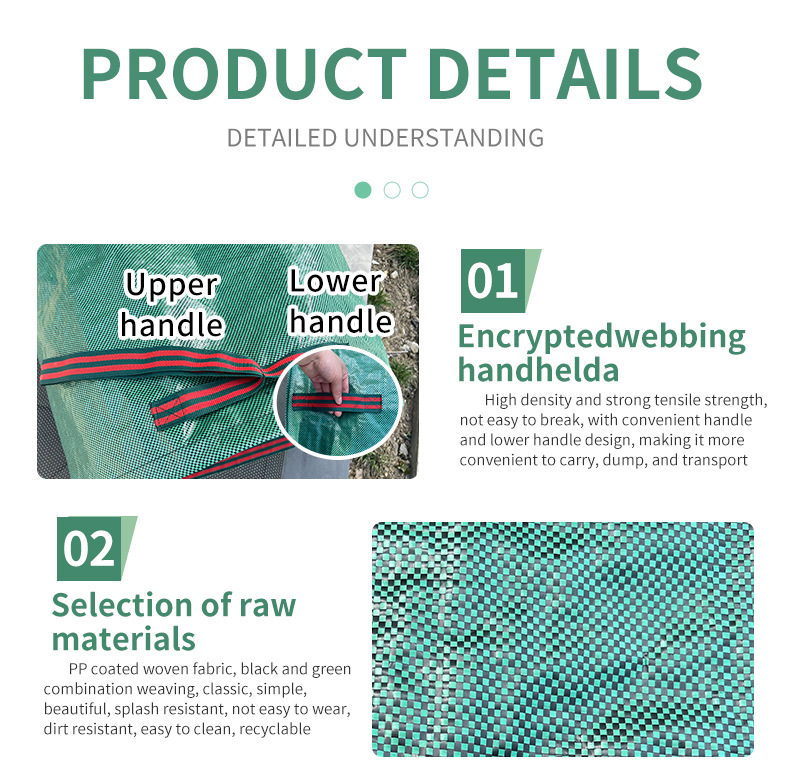 PRODUCT DETAILS

DETAILED UNDERSTANDING

Upper handle

Lower handle

01

Encryptedwebbing handhelda

High density and strong tensile strength, not easy to break, with convenient handle and lower handle design, making it more convenient to carry, dump, and transport

02

Selection of raw materials

PP coated woven fabric, black and green combination weaving, classic, simple, beautiful, splash resistant, not easy to wear, dirt resistant, easy to clean, recyclable